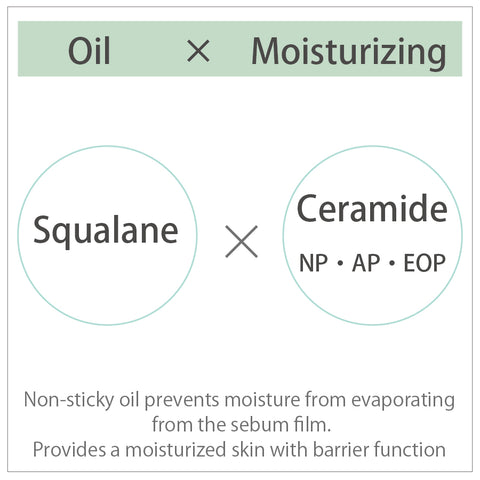 Oil × Moisturizing

Squalane × Ceramide NP・AP・EOP

Non-sticky oil prevents moisture from evaporating from the sebum film.
Provides a moisturized skin with barrier function